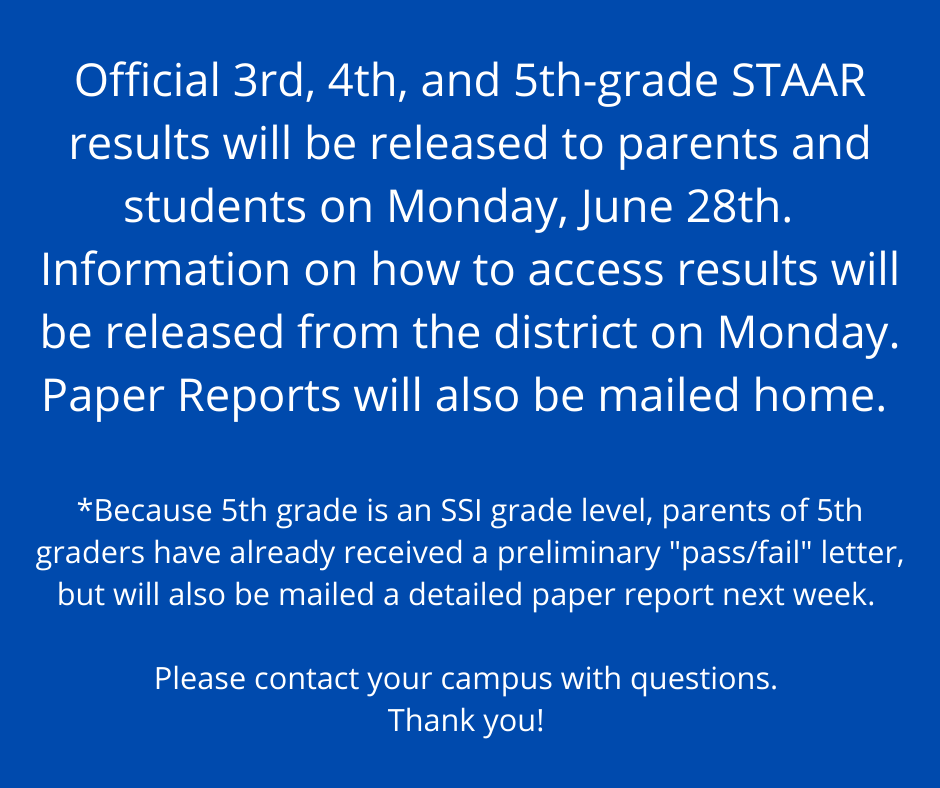 Official 3rd, 4th, and 5th-grade STAAR results will be released to parents and students on Monday, June 28th. Information on how to access results will be released from the district on Monday. Paper Reports will also be mailed home.

*Because 5th grade is an SSI grade level, parents of 5th graders have already received a preliminary "pass/fail" letter, but will also be mailed a detailed paper report next week.

Please contact your campus with questions.
Thank you!